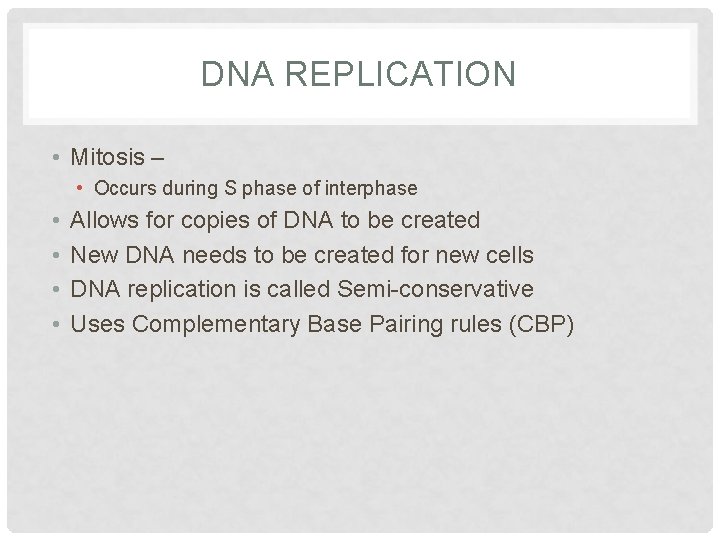 DNA REPLICATION

• Mitosis –
  • Occurs during S phase of interphase
• Allows for copies of DNA to be created
• New DNA needs to be created for new cells
• DNA replication is called Semi-conservative
• Uses Complementary Base Pairing rules (CBP)